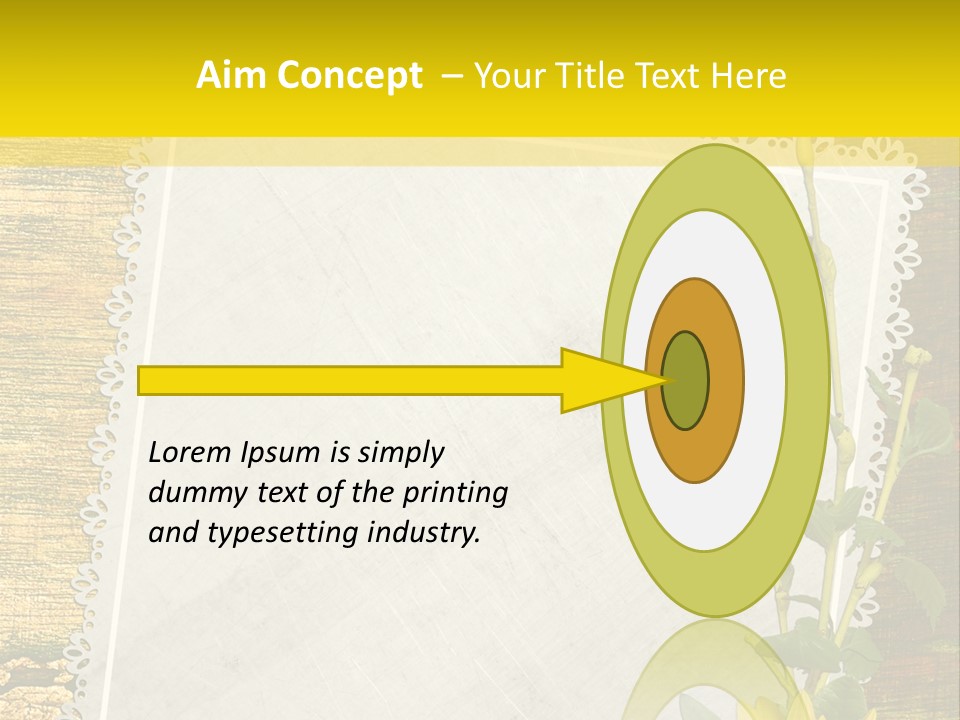 Aim Concept – Your Title Text Here

Lorem Ipsum is simply dummy text of the printing and typesetting industry.